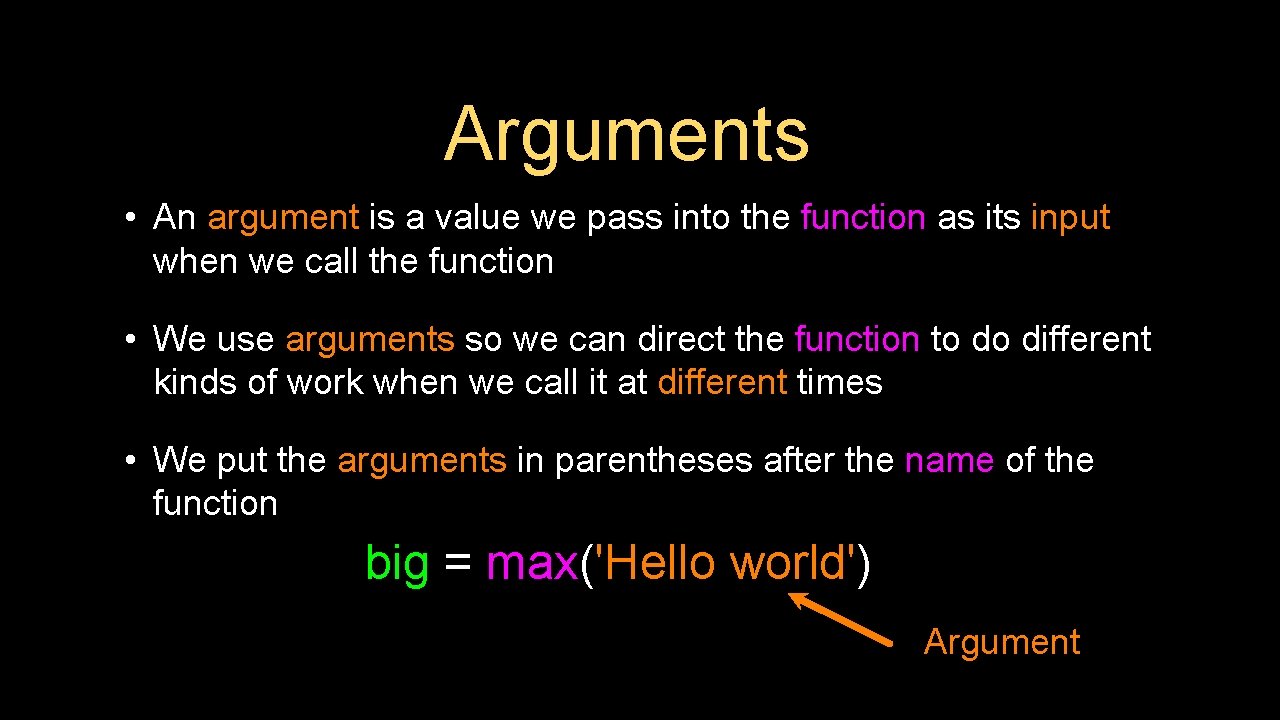 Arguments

• An argument is a value we pass into the function as its input when we call the function

• We use arguments so we can direct the function to do different kinds of work when we call it at different times

• We put the arguments in parentheses after the name of the function

big = max('Hello world')

Argument